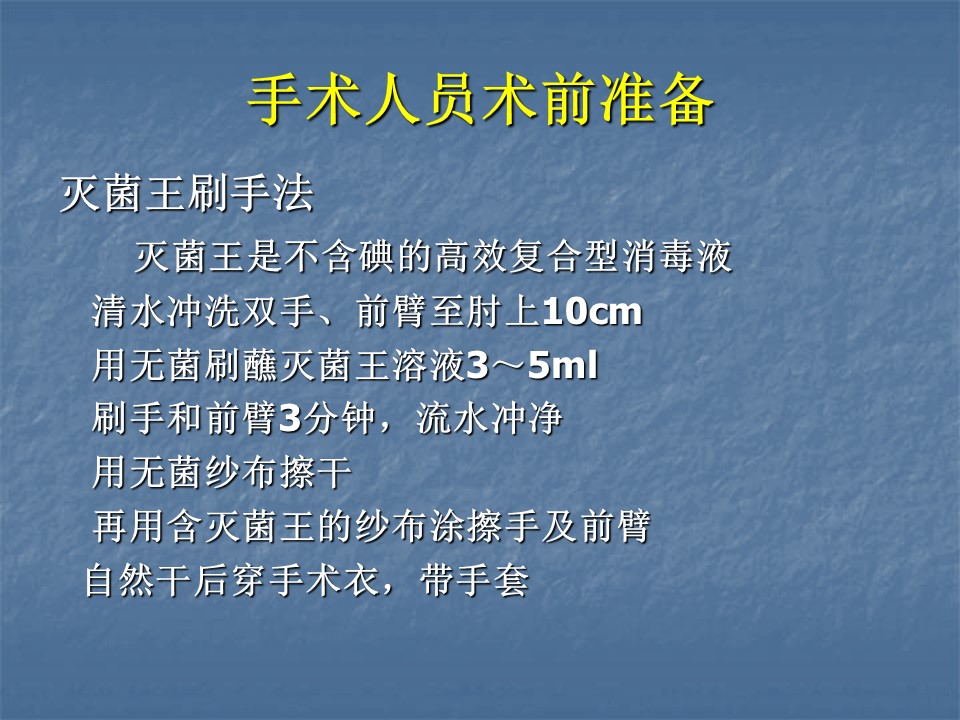 手术人员术前准备

灭菌王刷手法

灭菌王是不含碘的高效复合型消毒液

清水冲洗双手、前臂至肘上10cm

用无菌刷蘸灭菌王溶液3～5ml

刷手和前臂3分钟，流水冲净

用无菌纱布擦干

再用含灭菌王的纱布涂擦手及前臂

自然干后穿手术衣，带手套